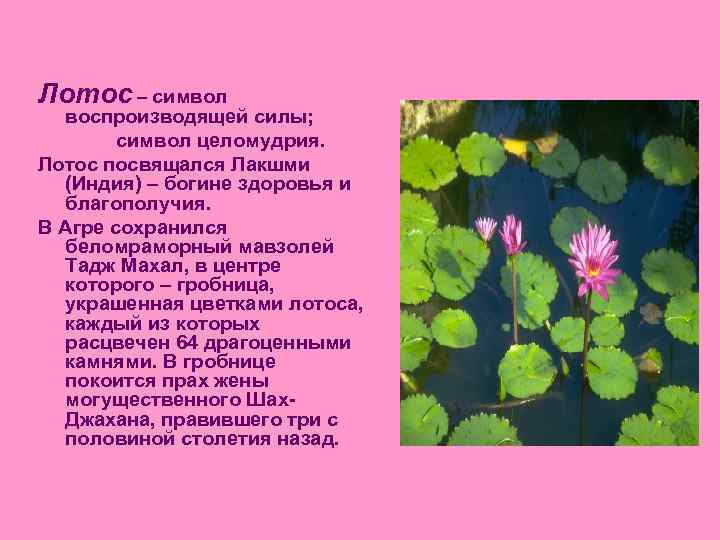 Лотос – символ воспроизводящей силы;
символ целомудрия.

Лотос посвящался Лакшми (Индия) – богине здоровья и благополучия.

В Агре сохранился беломраморный мавзолей Тадж Махал, в центре которого – гробница, украшенная цветками лотоса, каждый из которых расцвечен 64 драгоценными камнями. В гробнице покоится прах жены могущественного Шах-Джахана, правившего три с половиной столетия назад.